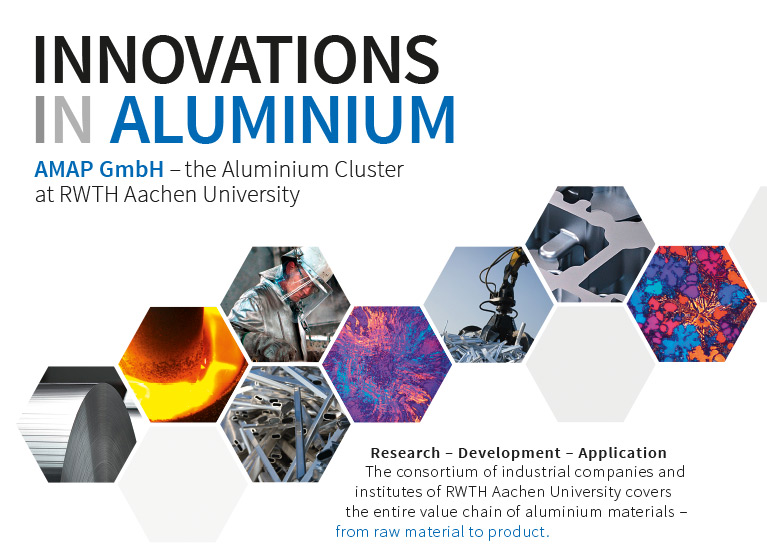 INNOVATIONS
IN ALUMINIUM

AMAP GmbH – the Aluminium Cluster at RWTH Aachen University

Research – Development – Application

The consortium of industrial companies and institutes of RWTH Aachen University covers the entire value chain of aluminium materials – from raw material to product.